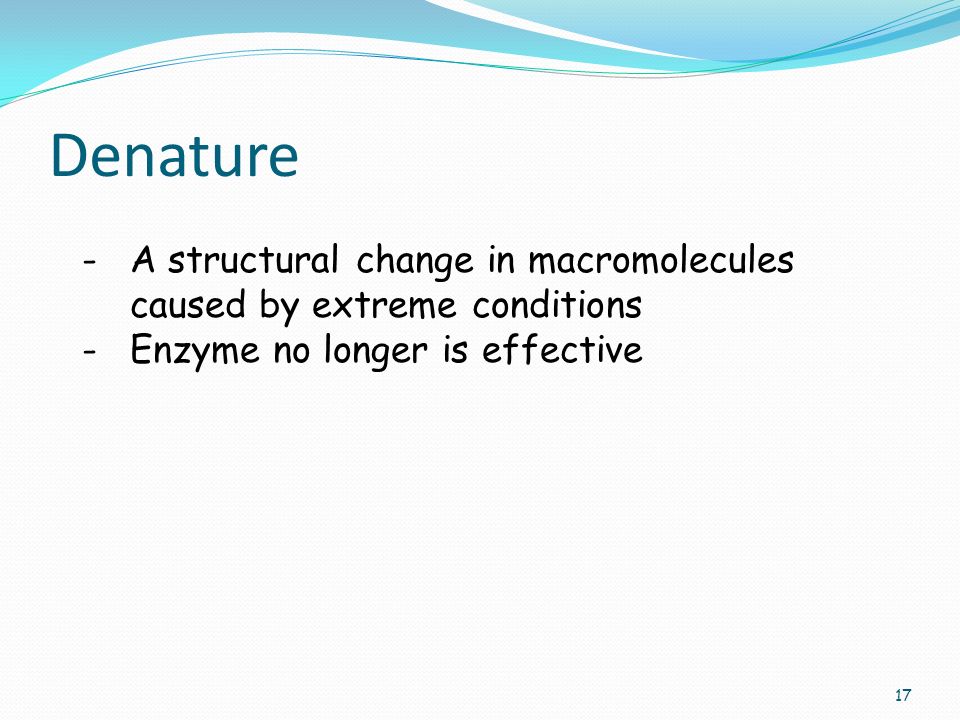 Denature

- A structural change in macromolecules caused by extreme conditions
- Enzyme no longer is effective

17